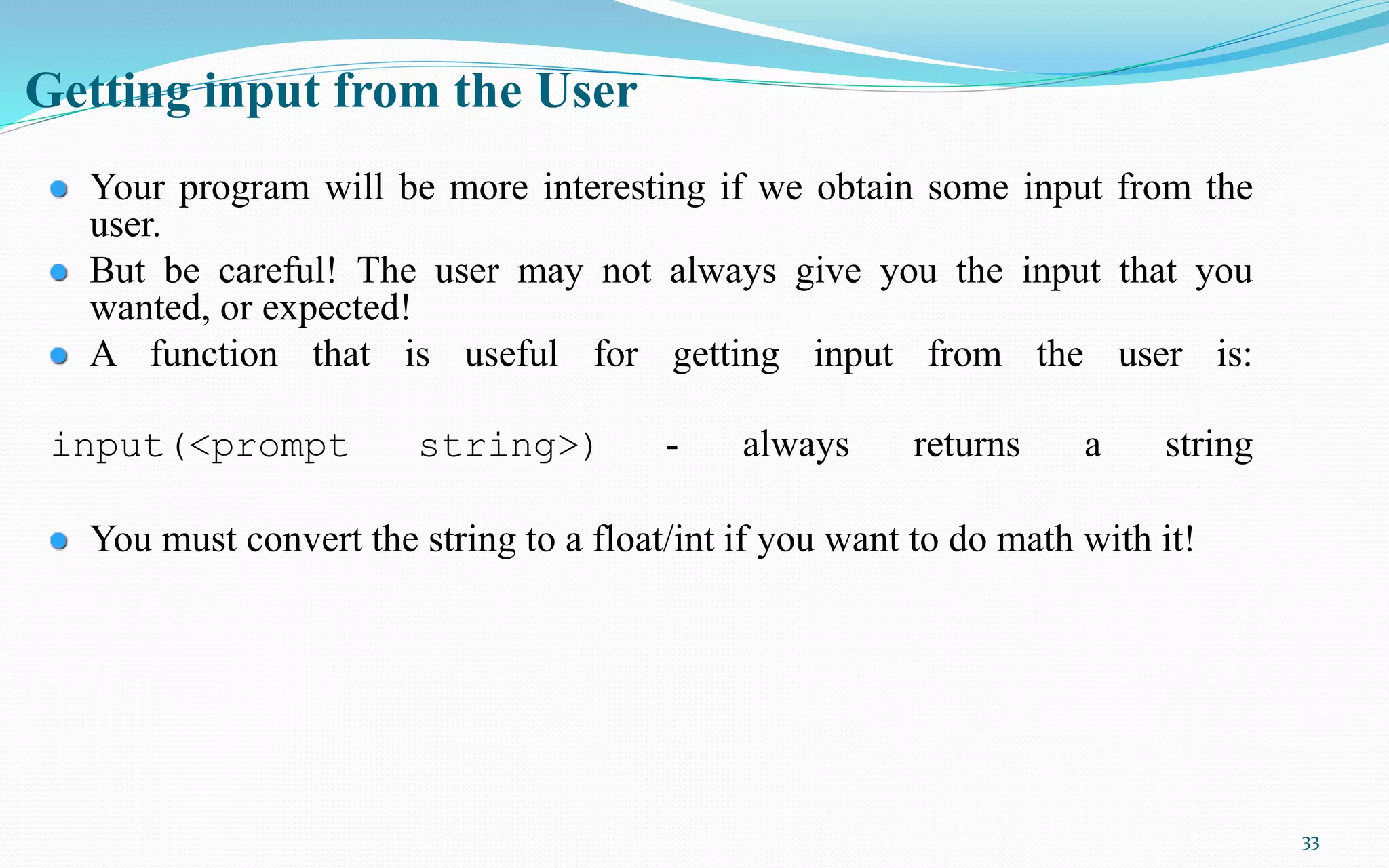 Getting input from the User

Your program will be more interesting if we obtain some input from the user.

But be careful! The user may not always give you the input that you wanted, or expected!

A function that is useful for getting input from the user is:

input(<prompt string>) - always returns a string

You must convert the string to a float/int if you want to do math with it!

33